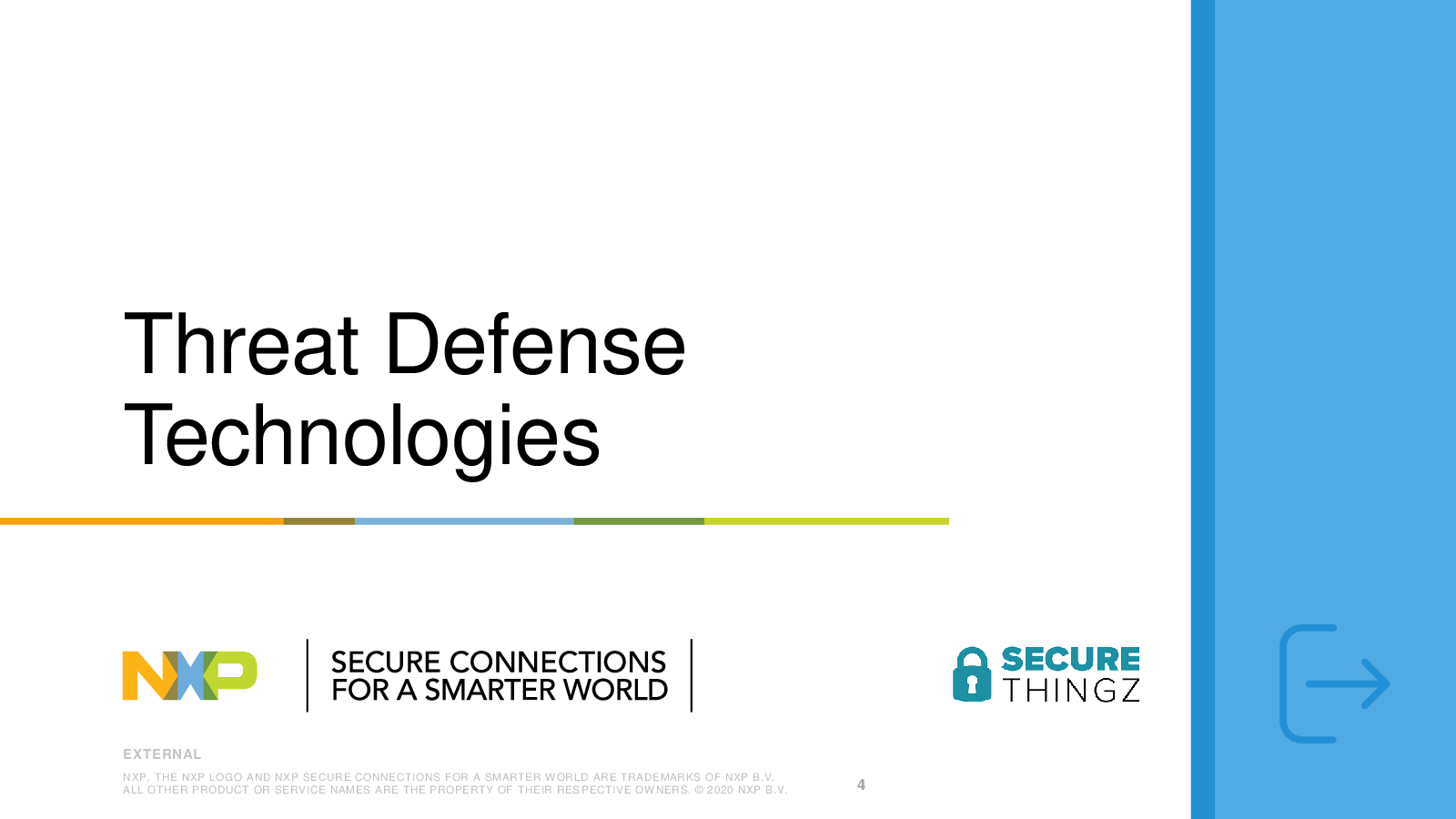 Threat Defense Technologies

NXP

SECURE CONNECTIONS FOR A SMARTER WORLD

SECURE THINGZ

EXTERNAL

NXP, THE NXP LOGO AND NXP SECURE CONNECTIONS FOR A SMARTER WORLD ARE TRADEMARKS OF NXP B.V. ALL OTHER PRODUCT OR SERVICE NAMES ARE THE PROPERTY OF THEIR RESPECTIVE OWNERS. © 2020 NXP B.V.

4